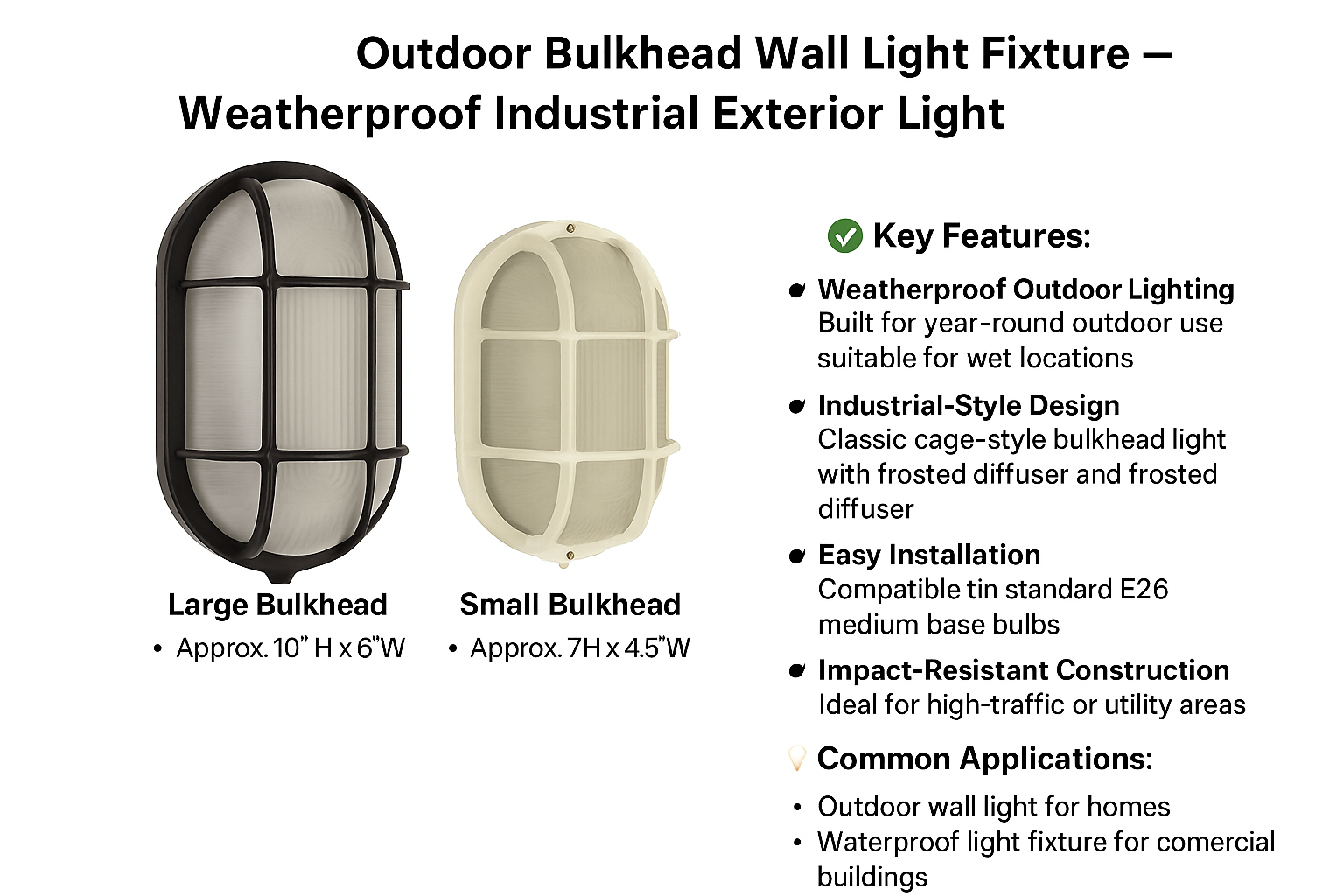 Outdoor Bulkhead Wall Light Fixture — Weatherproof Industrial Exterior Light

Large Bulkhead
• Approx. 10" H x 6"W

Small Bulkhead
• Approx. 7H x 4.5"W

Key Features:

• Weatherproof Outdoor Lighting
Built for year-round outdoor use suitable for wet locations

• Industrial-Style Design
Classic cage-style bulkhead light with frosted diffuser and frosted diffuser

• Easy Installation
Compatible tin standard E26 medium base bulbs

• Impact-Resistant Construction
Ideal for high-traffic or utility areas

Common Applications:

• Outdoor wall light for homes
• Waterproof light fixture for comercial buildings